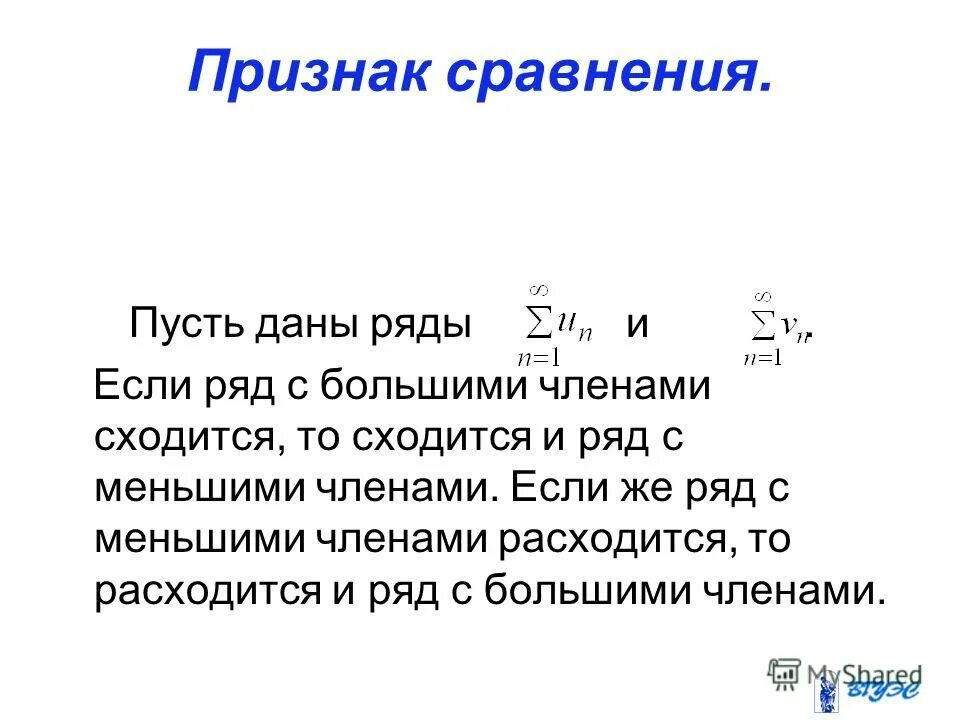 Признак сравнения.

Пусть даны ряды $\sum_{n=1}^{\infty} u_n$ и $\sum_{n=1}^{\infty} v_n$.

Если ряд с большими членами сходится, то сходится и ряд с меньшими членами. Если же ряд с меньшими членами расходится, то расходится и ряд с большими членами.

MyShared

ВГУЭС